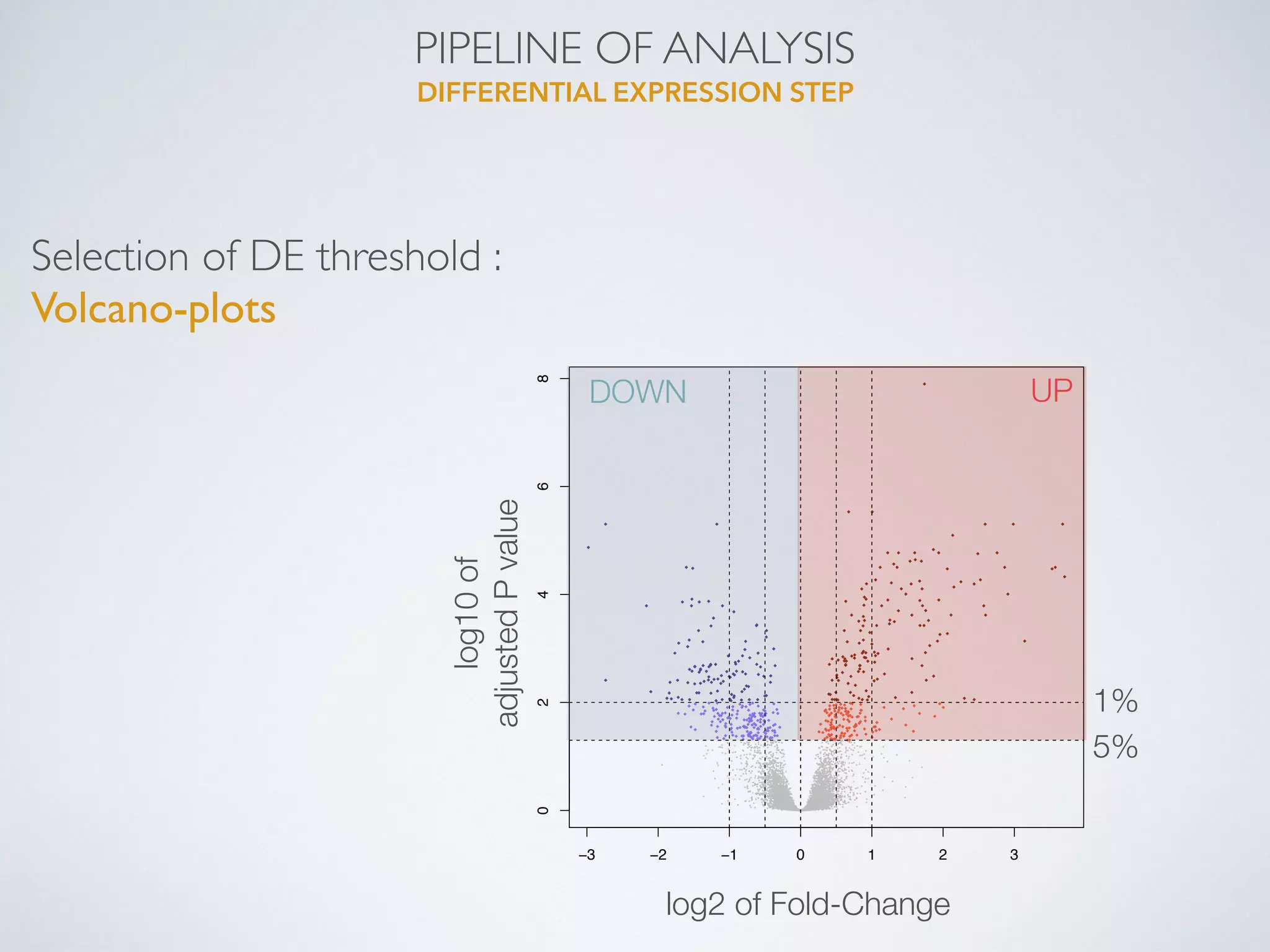 PIPELINE OF ANALYSIS
DIFFERENTIAL EXPRESSION STEP

Selection of DE threshold :
Volcano-plots

DOWN
UP

log10 of adjusted P value

8
6
4
2
0

1%
5%

−3
−2
−1
0
1
2
3

log2 of Fold-Change